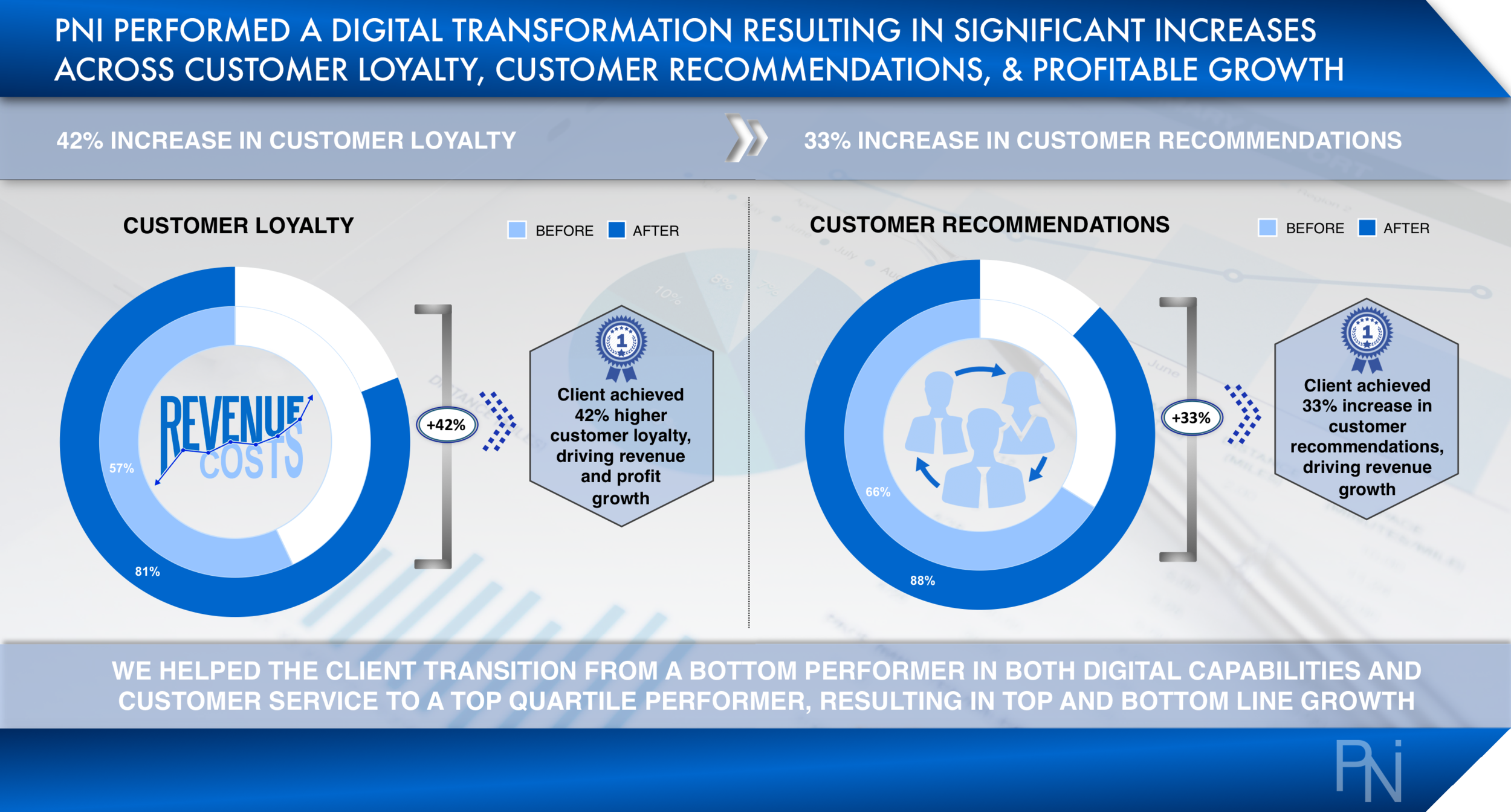 PNI PERFORMED A DIGITAL TRANSFORMATION RESULTING IN SIGNIFICANT INCREASES ACROSS CUSTOMER LOYALTY, CUSTOMER RECOMMENDATIONS, & PROFITABLE GROWTH

42% INCREASE IN CUSTOMER LOYALTY

33% INCREASE IN CUSTOMER RECOMMENDATIONS

CUSTOMER LOYALTY

BEFORE AFTER

REVENUE

COSTS

57%

81%

+42%

1

Client achieved 42% higher customer loyalty, driving revenue and profit growth

CUSTOMER RECOMMENDATIONS

BEFORE AFTER

66%

88%

+33%

1

Client achieved 33% increase in customer recommendations, driving revenue growth

WE HELPED THE CLIENT TRANSITION FROM A BOTTOM PERFORMER IN BOTH DIGITAL CAPABILITIES AND CUSTOMER SERVICE TO A TOP QUARTILE PERFORMER, RESULTING IN TOP AND BOTTOM LINE GROWTH

PNi